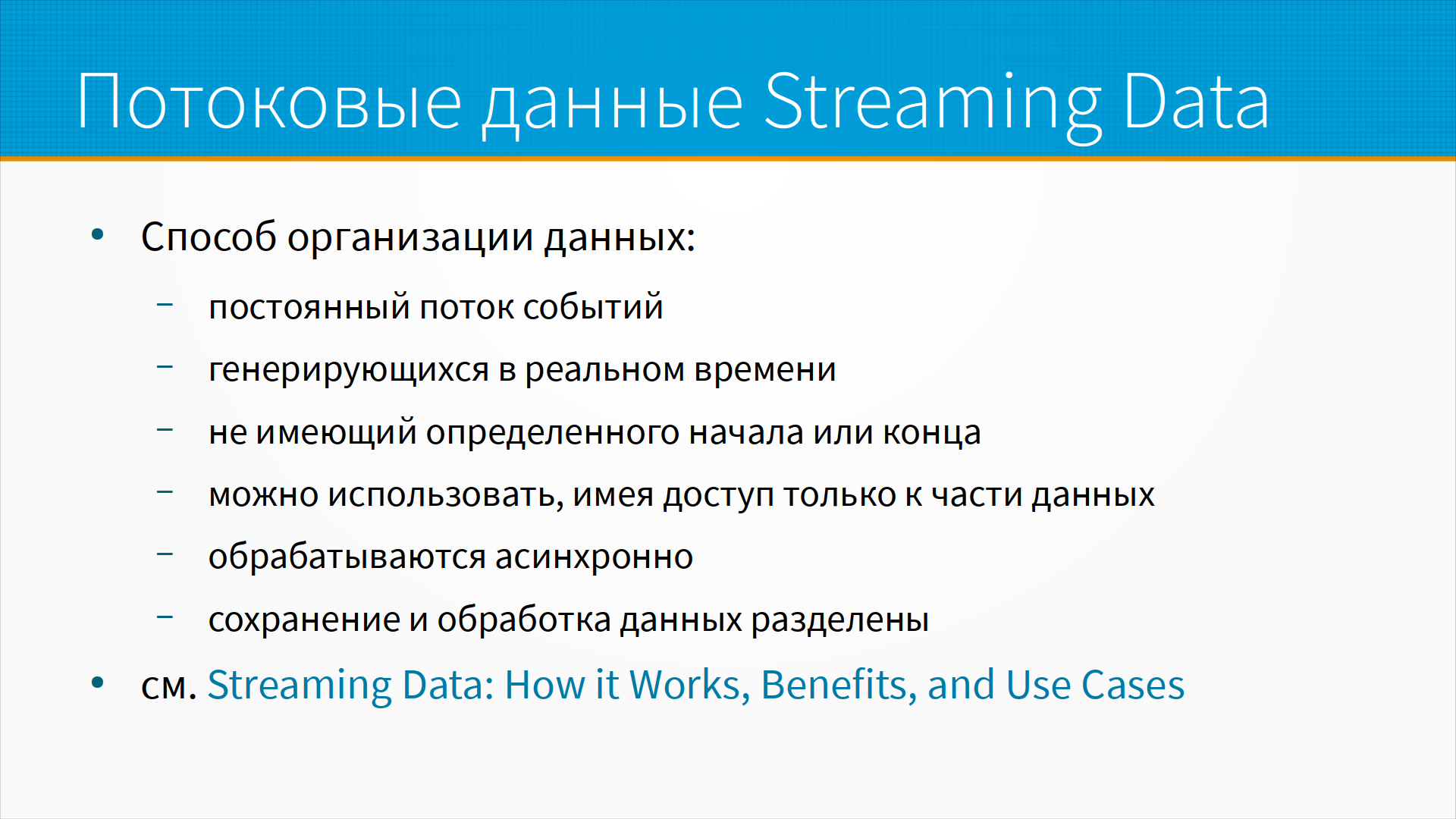 Потоковые данные Streaming Data

• Способ организации данных:
 – постоянный поток событий
 – генерирующихся в реальном времени
 – не имеющий определенного начала или конца
 – можно использовать, имея доступ только к части данных
 – обрабатываются асинхронно
 – сохранение и обработка данных разделены
• см. Streaming Data: How it Works, Benefits, and Use Cases